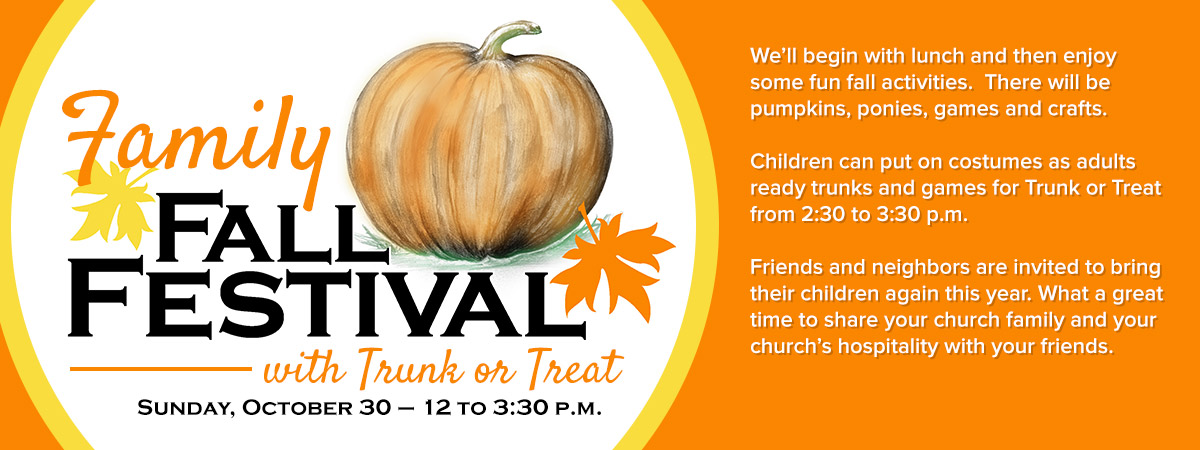 Family
FALL
FESTIVAL
with Trunk or Treat

SUNDAY, OCTOBER 30 — 12 TO 3:30 P.M.

We'll begin with lunch and then enjoy some fun fall activities. There will be pumpkins, ponies, games and crafts.

Children can put on costumes as adults ready trunks and games for Trunk or Treat from 2:30 to 3:30 p.m.

Friends and neighbors are invited to bring their children again this year. What a great time to share your church family and your church's hospitality with your friends.